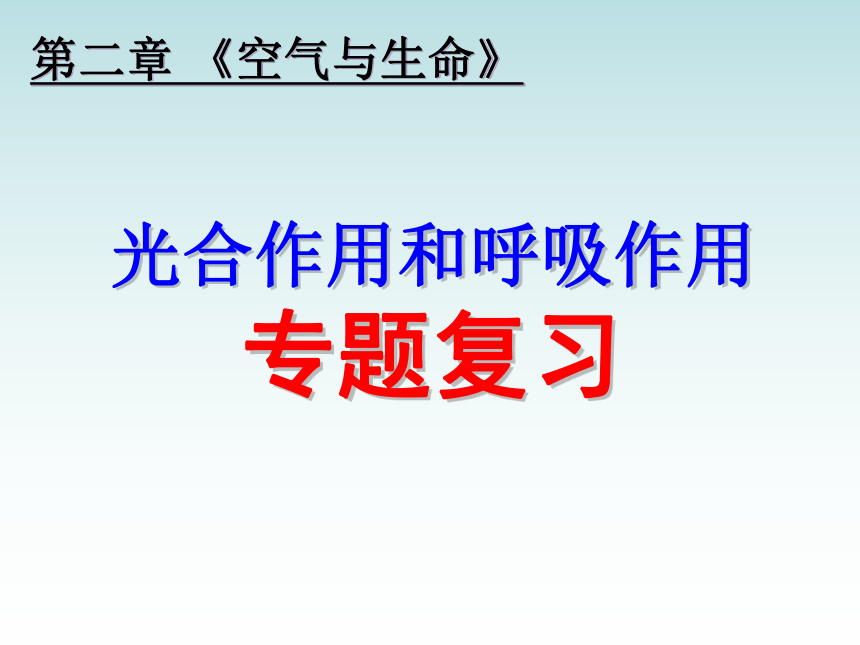 第二章 《空气与生命》

光合作用和呼吸作用
专题复习